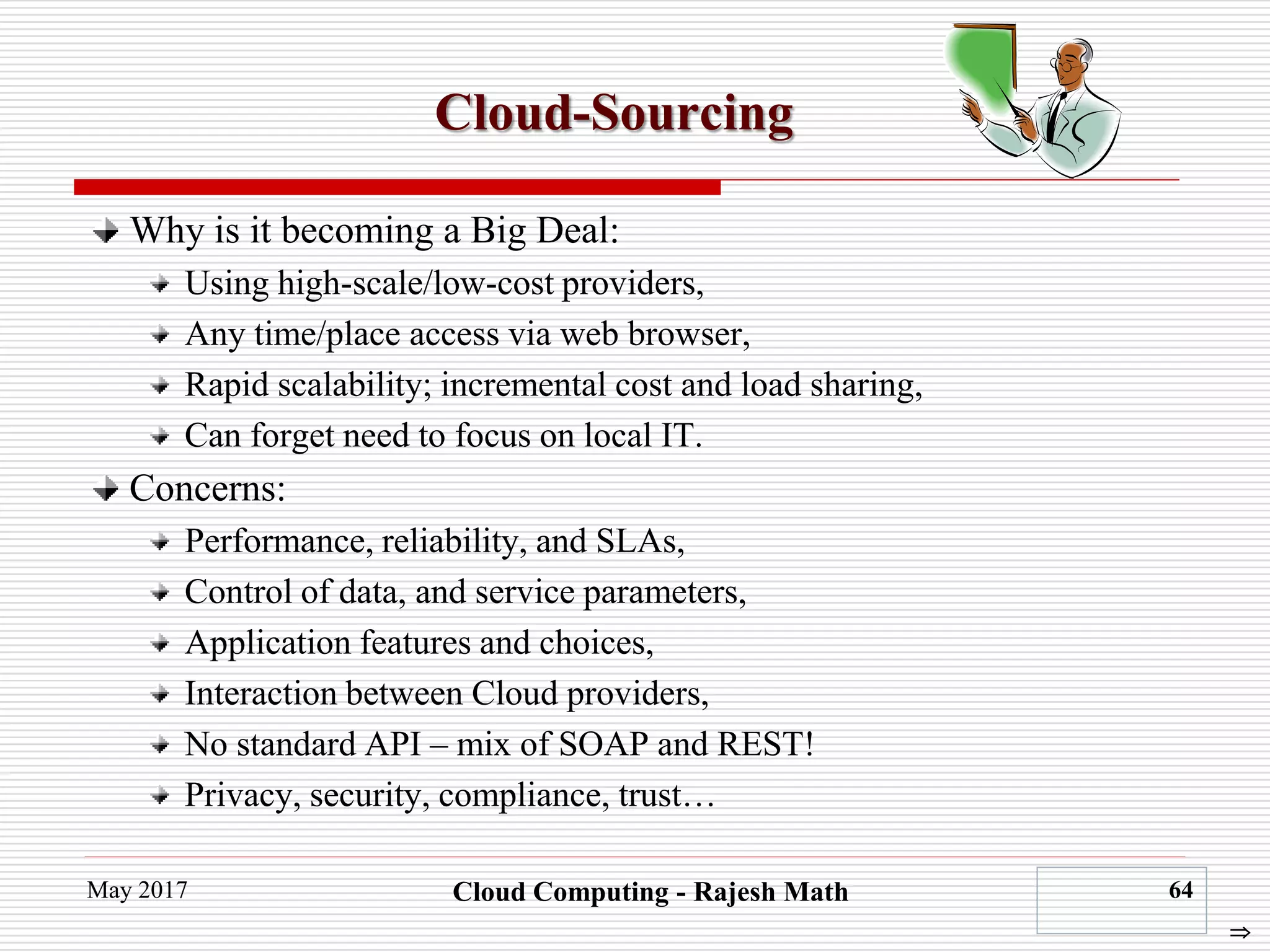 Cloud-Sourcing

Why is it becoming a Big Deal:

Using high-scale/low-cost providers,

Any time/place access via web browser,

Rapid scalability; incremental cost and load sharing,

Can forget need to focus on local IT.

Concerns:

Performance, reliability, and SLAs,

Control of data, and service parameters,

Application features and choices,

Interaction between Cloud providers,

No standard API – mix of SOAP and REST!

Privacy, security, compliance, trust…

May 2017

Cloud Computing - Rajesh Math

64

⇒